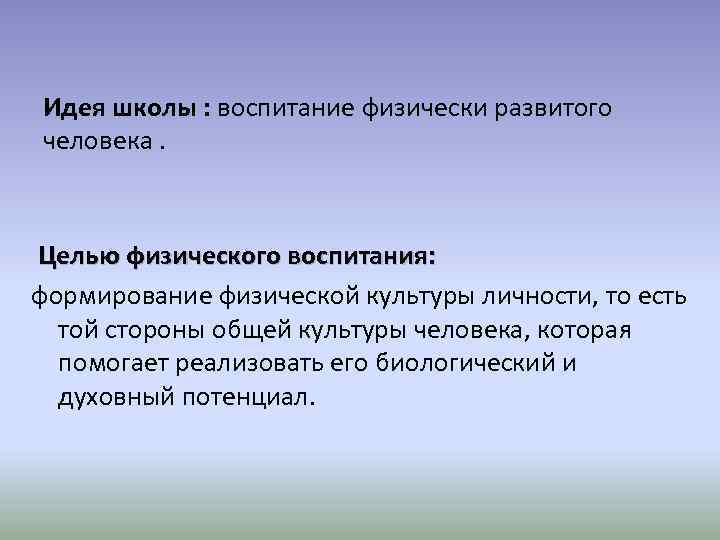 Идея школы : воспитание физически развитого человека .

Целью физического воспитания:

формирование физической культуры личности, то есть той стороны общей культуры человека, которая помогает реализовать его биологический и духовный потенциал.